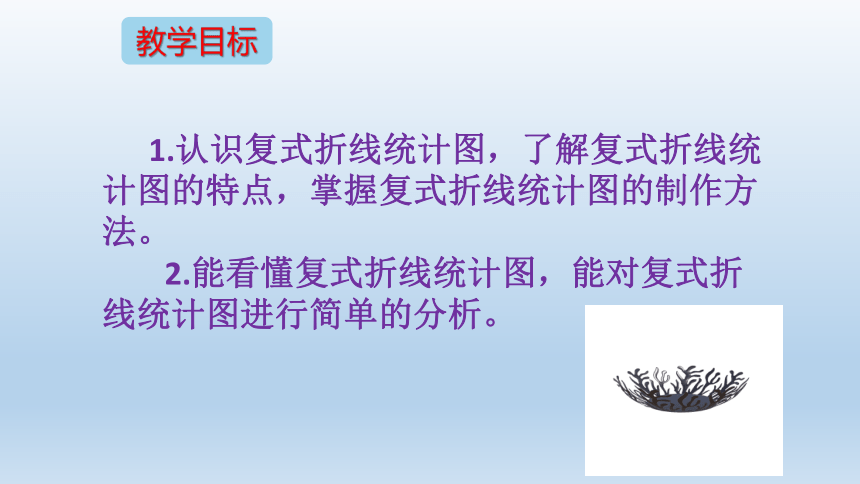 教学目标

1.认识复式折线统计图，了解复式折线统计图的特点，掌握复式折线统计图的制作方法。

2.能看懂复式折线统计图，能对复式折线统计图进行简单的分析。